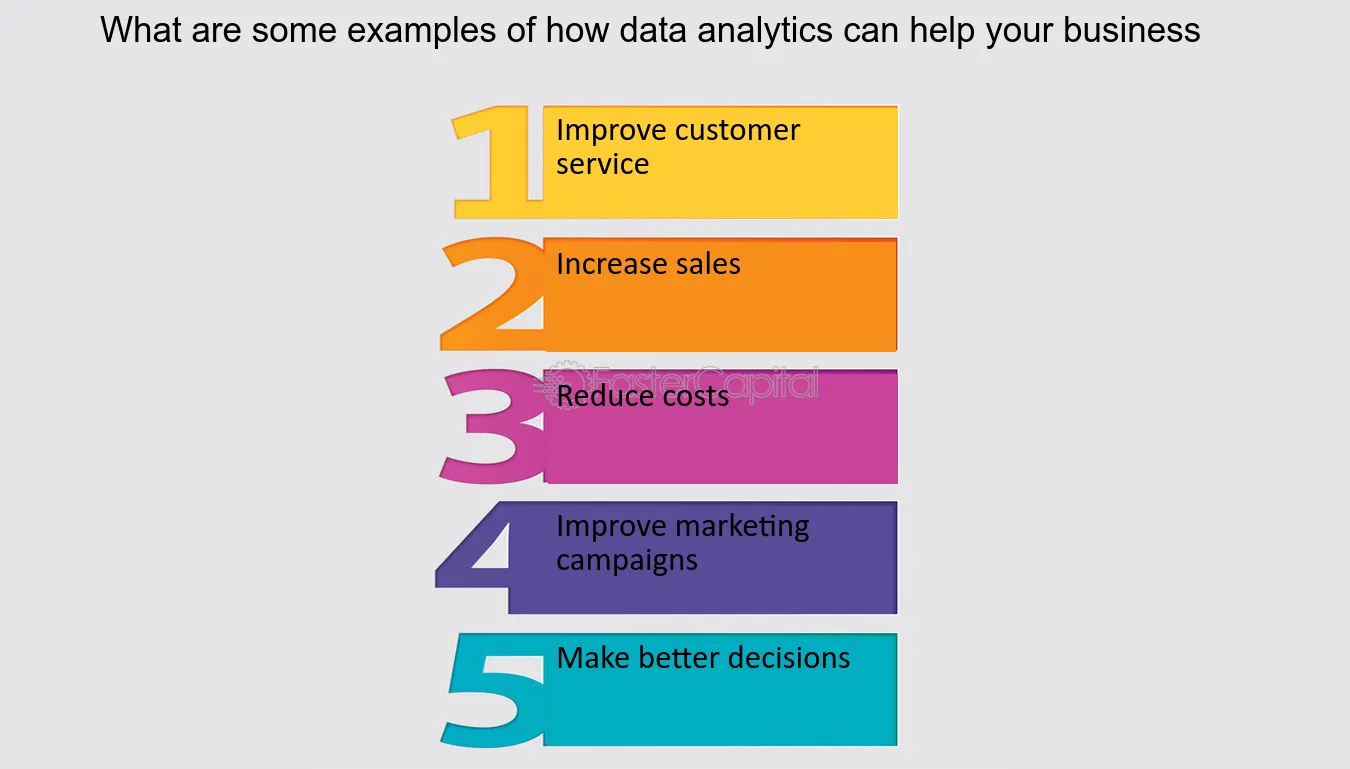 What are some examples of how data analytics can help your business

1 Improve customer service

2 Increase sales

3 Reduce costs

4 Improve marketing campaigns

5 Make better decisions

FasterCapital